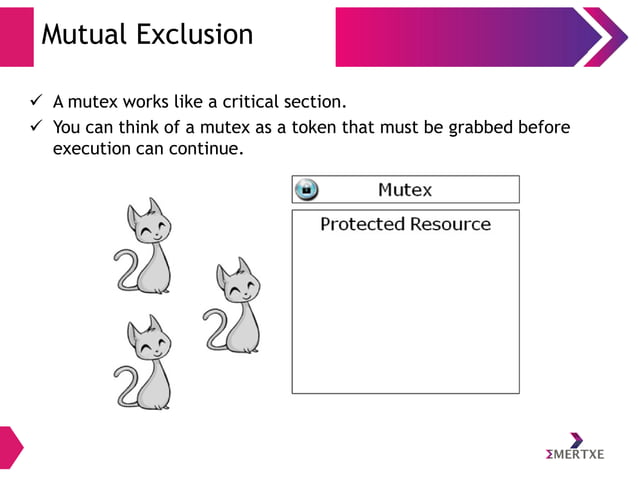 Mutual Exclusion

✓ A mutex works like a critical section.

✓ You can think of a mutex as a token that must be grabbed before execution can continue.

Mutex

Protected Resource

ΣMERTXE